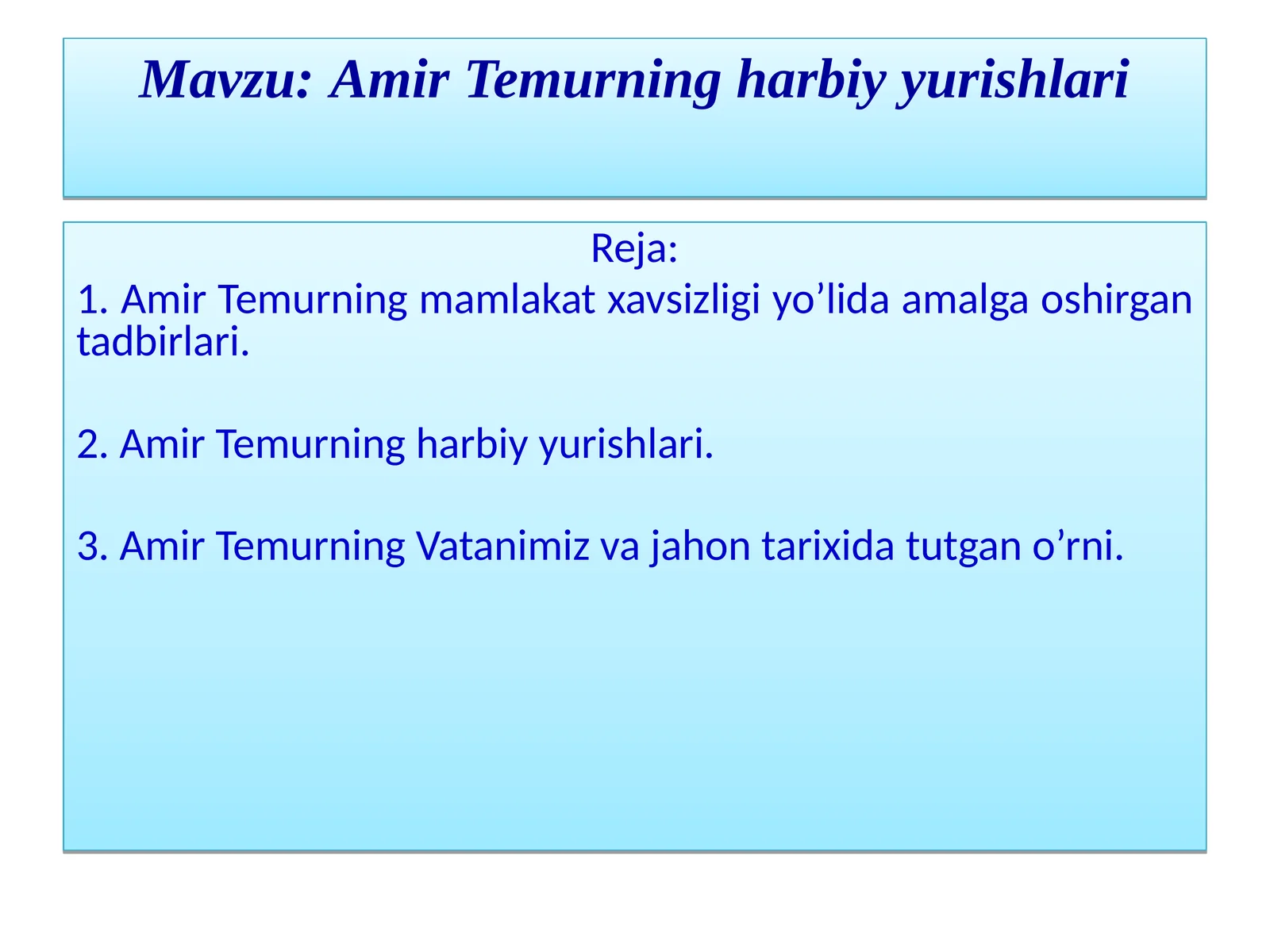 Mavzu: Amir Temurning harbiy yurishlari

Reja:

1. Amir Temurning mamlakat xavsizligi yo’lida amalga oshirgan tadbirlari.

2. Amir Temurning harbiy yurishlari.

3. Amir Temurning Vatanimiz va jahon tarixida tutgan o’rni.